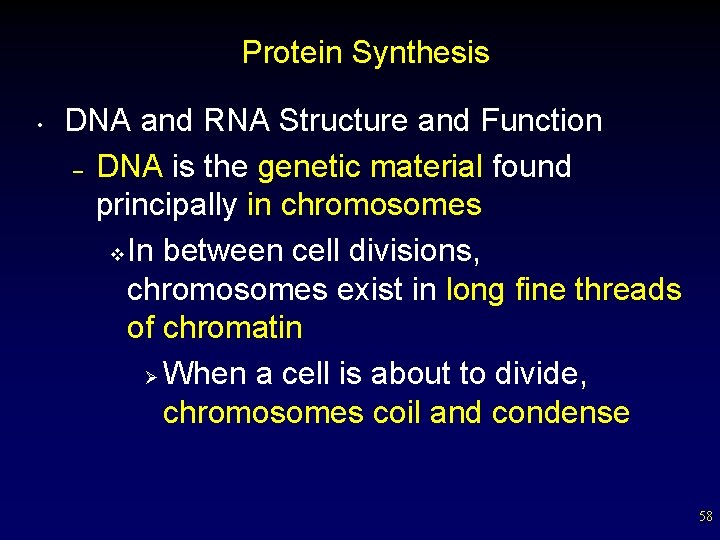 Protein Synthesis

• DNA and RNA Structure and Function
– DNA is the genetic material found principally in chromosomes
❖ In between cell divisions, chromosomes exist in long fine threads of chromatin
➢ When a cell is about to divide, chromosomes coil and condense

58